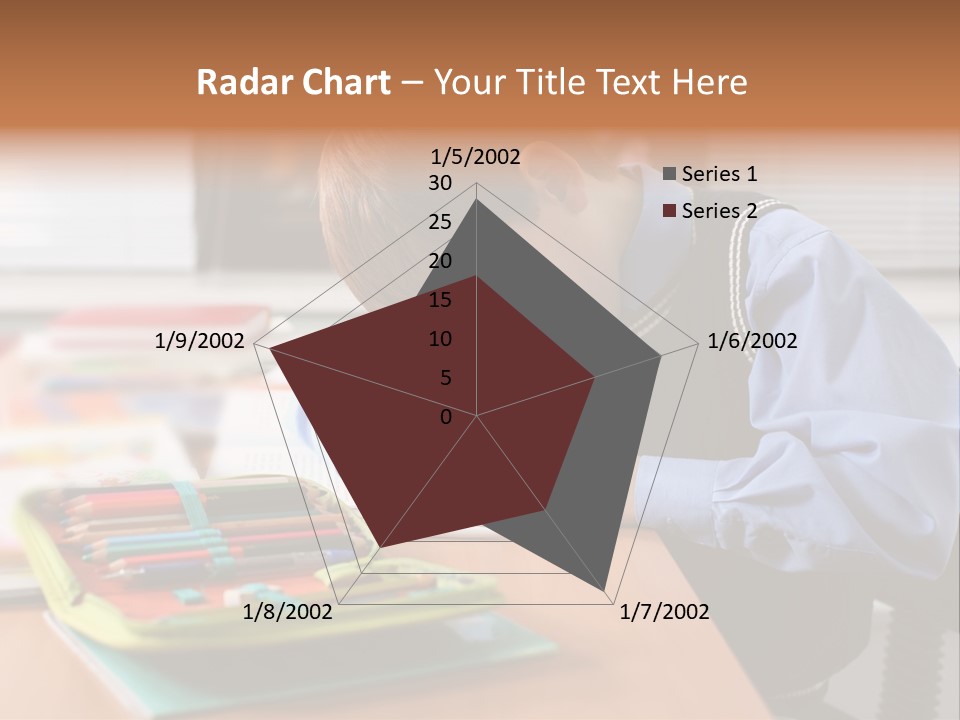 Radar Chart – Your Title Text Here

1/5/2002
30
25
20
15
10
5
0
1/6/2002
1/7/2002
1/8/2002
1/9/2002

Series 1
Series 2